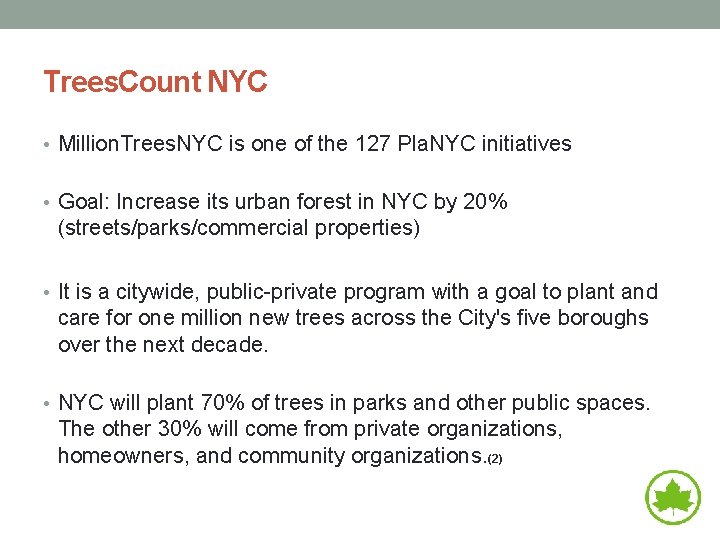 TreesCount NYC

• MillionTreesNYC is one of the 127 PlaNYC initiatives

• Goal: Increase its urban forest in NYC by 20% (streets/parks/commercial properties)

• It is a citywide, public-private program with a goal to plant and care for one million new trees across the City's five boroughs over the next decade.

• NYC will plant 70% of trees in parks and other public spaces. The other 30% will come from private organizations, homeowners, and community organizations.(2)